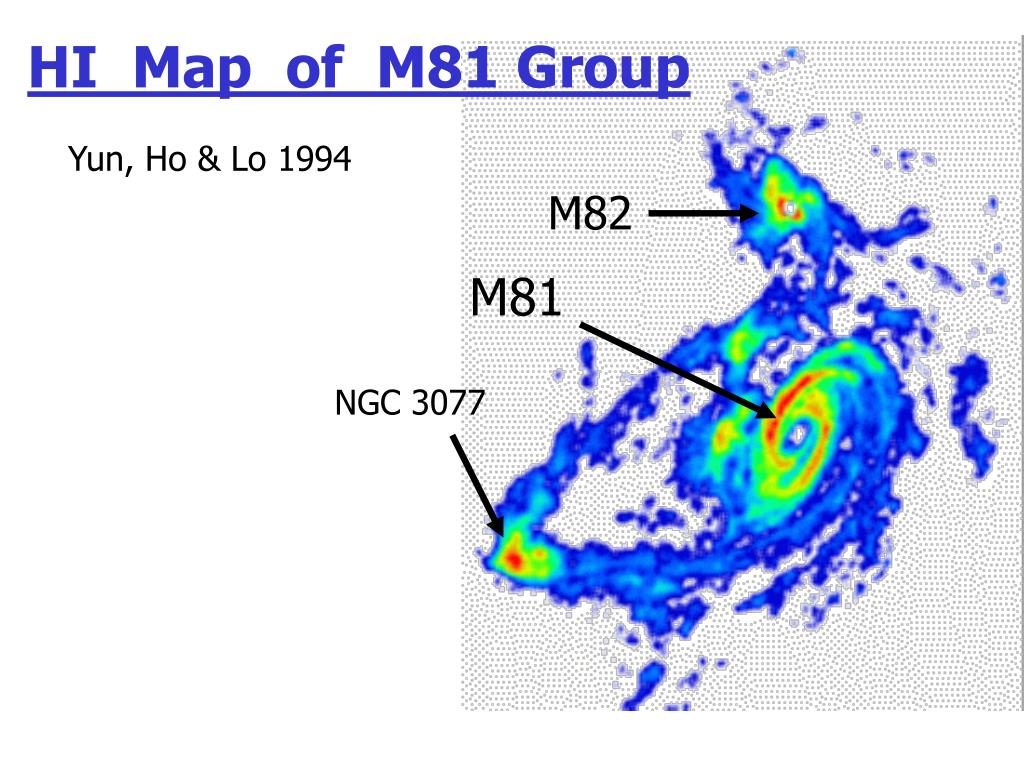 HI Map of M81 Group

Yun, Ho & Lo 1994

M82

M81

NGC 3077